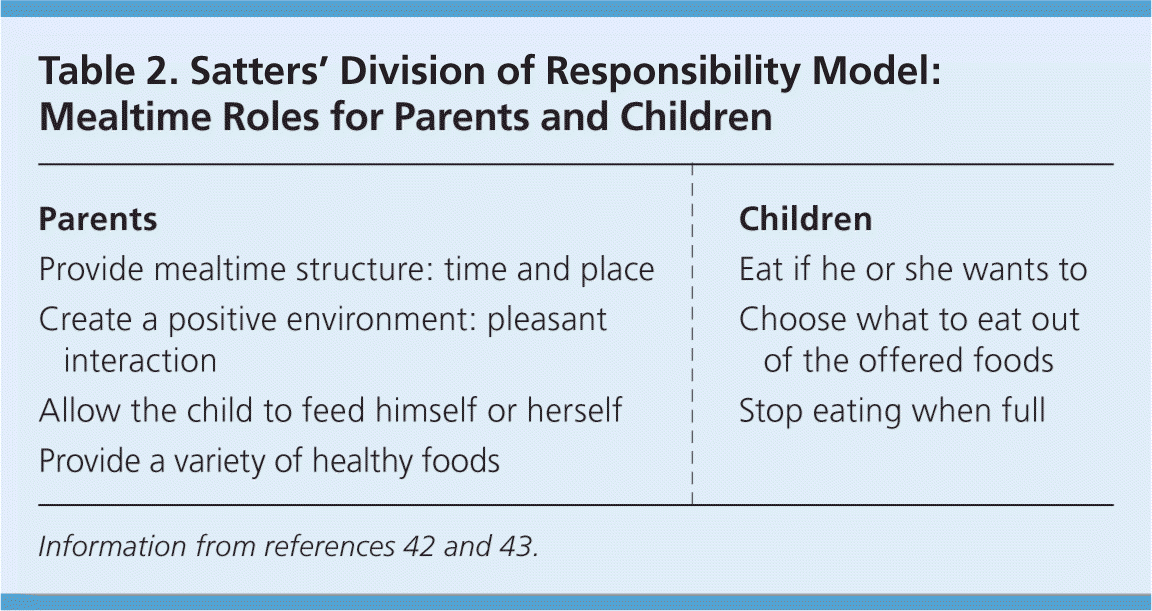 Table 2. Satters' Division of Responsibility Model: Mealtime Roles for Parents and Children

| Parents | Children |
|---|---|
| Provide mealtime structure: time and place | Eat if he or she wants to |
| Create a positive environment: pleasant interaction | Choose what to eat out of the offered foods |
| Allow the child to feed himself or herself | Stop eating when full |
| Provide a variety of healthy foods | |

Information from references 42 and 43.